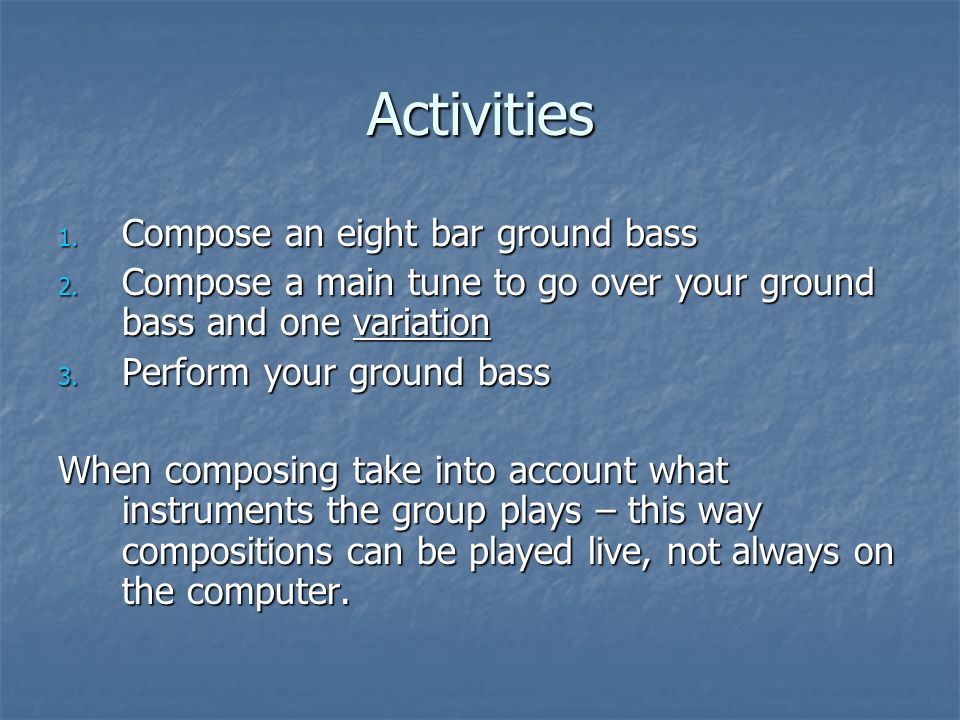 Activities

1. Compose an eight bar ground bass
2. Compose a main tune to go over your ground bass and one variation
3. Perform your ground bass

When composing take into account what instruments the group plays – this way compositions can be played live, not always on the computer.